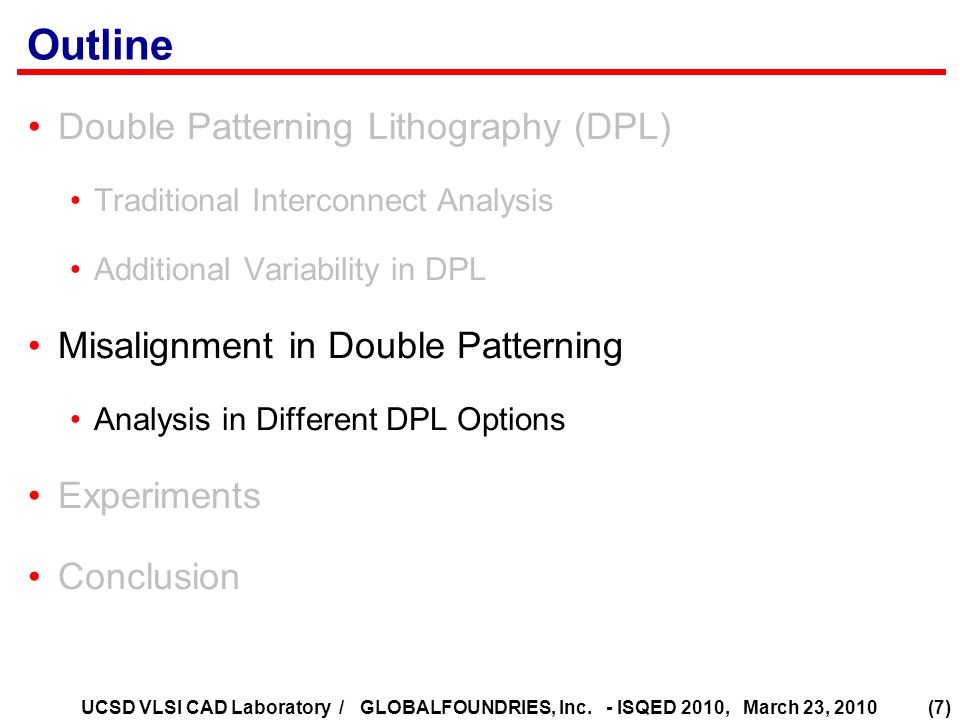 Outline

• Double Patterning Lithography (DPL)

• Traditional Interconnect Analysis

• Additional Variability in DPL

• Misalignment in Double Patterning

• Analysis in Different DPL Options

• Experiments

• Conclusion

UCSD VLSI CAD Laboratory / GLOBALFOUNDRIES, Inc. - ISQED 2010, March 23, 2010 (7)